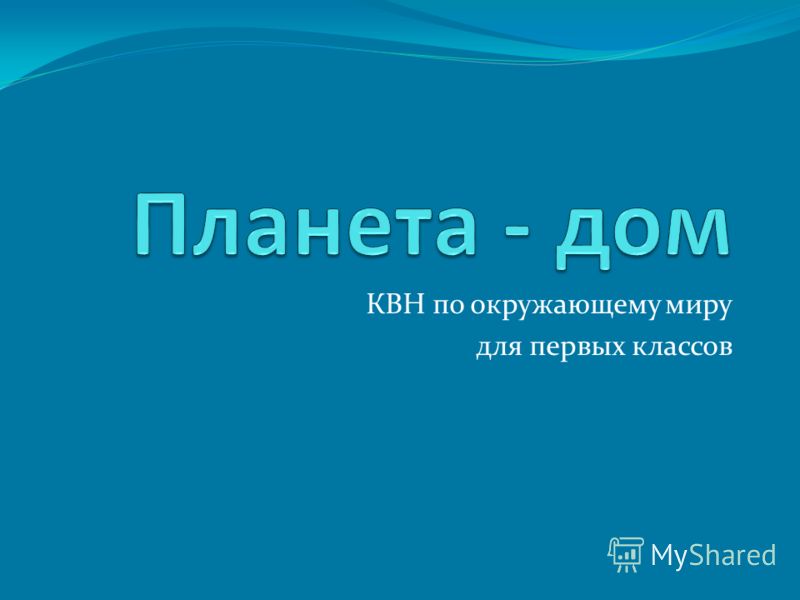 Планета - дом

КВН по окружающему миру
для первых классов

MyShared